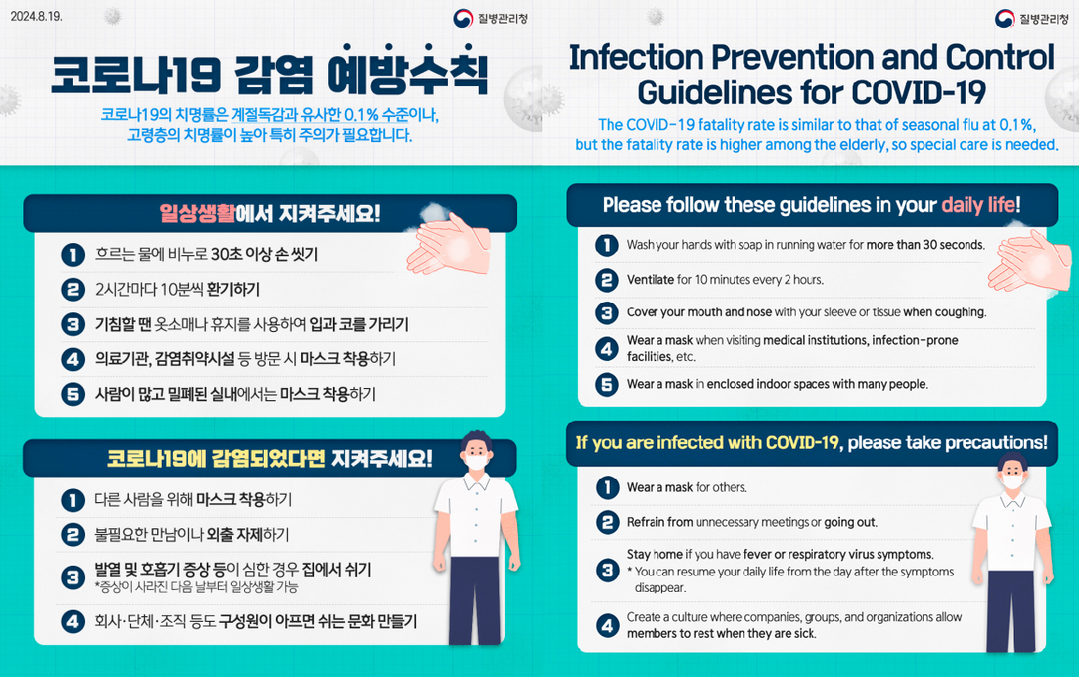 2024.8.19.

질병관리청

코로나19 감염 예방수칙

코로나19의 치명률은 계절독감과 유사한 0.1% 수준이나, 고령층의 치명률이 높아 특히 주의가 필요합니다.

일상생활에서 지켜주세요!

1 흐르는 물에 비누로 30초 이상 손 씻기
2 2시간마다 10분씩 환기하기
3 기침할 땐 옷소매나 휴지를 사용하여 입과 코를 가리기
4 의료기관, 감염취약시설 등 방문 시 마스크 착용하기
5 사람이 많고 밀폐된 실내에서는 마스크 착용하기

코로나19에 감염되었다면 지켜주세요!

1 다른 사람을 위해 마스크 착용하기
2 불필요한 만남이나 외출 자제하기
3 발열 및 호흡기 증상 등이 심한 경우 집에서 쉬기
*증상이 사라진 다음 날부터 일상생활 가능
4 회사·단체·조직 등도 구성원이 아프면 쉬는 문화 만들기

질병관리청

Infection Prevention and Control Guidelines for COVID-19

The COVID-19 fatality rate is similar to that of seasonal flu at 0.1%, but the fatality rate is higher among the elderly, so special care is needed.

Please follow these guidelines in your daily life!

1 Wash your hands with soap in running water for more than 30 seconds.
2 Ventilate for 10 minutes every 2 hours.
3 Cover your mouth and nose with your sleeve or tissue when coughing.
4 Wear a mask when visiting medical institutions, infection-prone facilities, etc.
5 Wear a mask in enclosed indoor spaces with many people.

If you are infected with COVID-19, please take precautions!

1 Wear a mask for others.
2 Refrain from unnecessary meetings or going out.
3 Stay home if you have fever or respiratory virus symptoms.
* You can resume your daily life from the day after the symptoms disappear.
4 Create a culture where companies, groups, and organizations allow members to rest when they are sick.